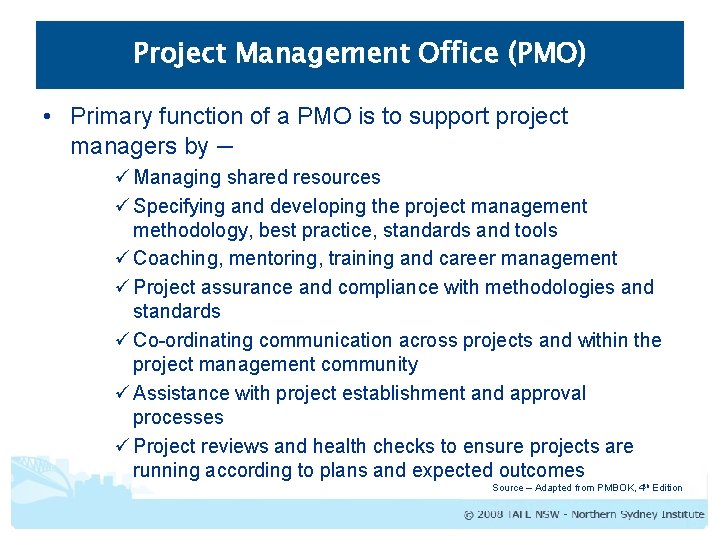 Project Management Office (PMO)

• Primary function of a PMO is to support project managers by –

✓ Managing shared resources

✓ Specifying and developing the project management methodology, best practice, standards and tools

✓ Coaching, mentoring, training and career management

✓ Project assurance and compliance with methodologies and standards

✓ Co-ordinating communication across projects and within the project management community

✓ Assistance with project establishment and approval processes

✓ Project reviews and health checks to ensure projects are running according to plans and expected outcomes

Source – Adapted from PMBOK, 4th Edition

© 2008 TAFE NSW - Northern Sydney Institute